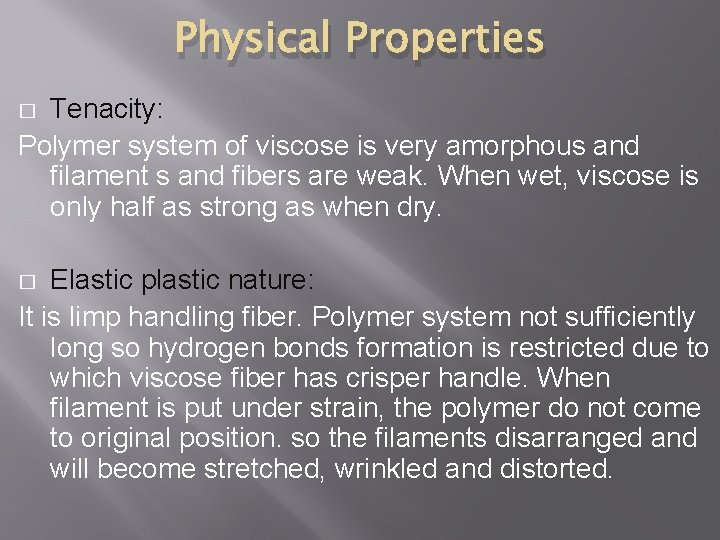 Physical Properties

□ Tenacity:

Polymer system of viscose is very amorphous and filament s and fibers are weak. When wet, viscose is only half as strong as when dry.

□ Elastic plastic nature:

It is limp handling fiber. Polymer system not sufficiently long so hydrogen bonds formation is restricted due to which viscose fiber has crisper handle. When filament is put under strain, the polymer do not come to original position. so the filaments disarranged and will become stretched, wrinkled and distorted.